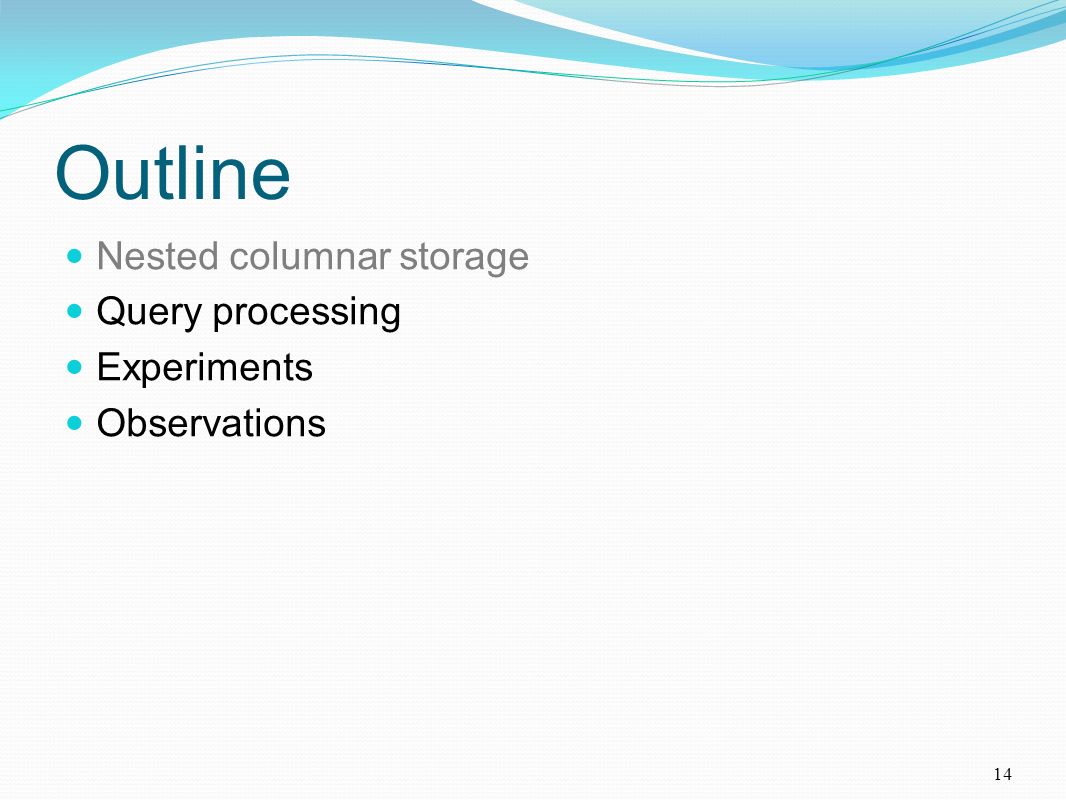 Outline

- Nested columnar storage
- Query processing
- Experiments
- Observations

14